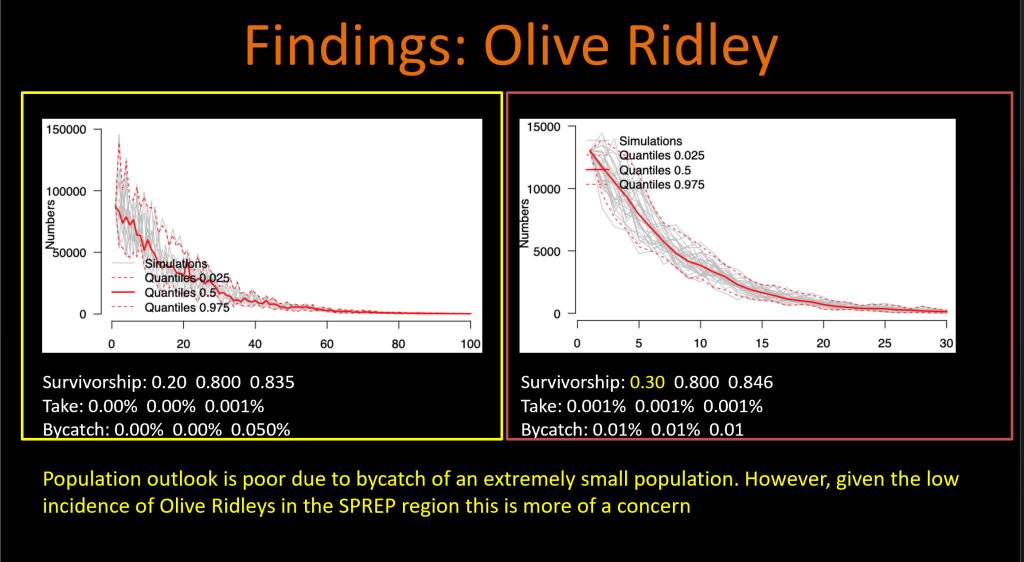 Findings: Olive Ridley

150000
100000
50000
0
Numbers
Simulations
Quantiles 0.025
Quantiles 0.5
Quantiles 0.975
0 20 40 60 80 100

Survivorship: 0.20 0.800 0.835
Take: 0.00% 0.00% 0.001%
Bycatch: 0.00% 0.00% 0.050%

15000
10000
5000
0
Numbers
Simulations
Quantiles 0.025
Quantiles 0.5
Quantiles 0.975
0 5 10 15 20 25 30

Survivorship: 0.30 0.800 0.846
Take: 0.001% 0.001% 0.001%
Bycatch: 0.01% 0.01% 0.01

Population outlook is poor due to bycatch of an extremely small population. However, given the low incidence of Olive Ridleys in the SPREP region this is more of a concern